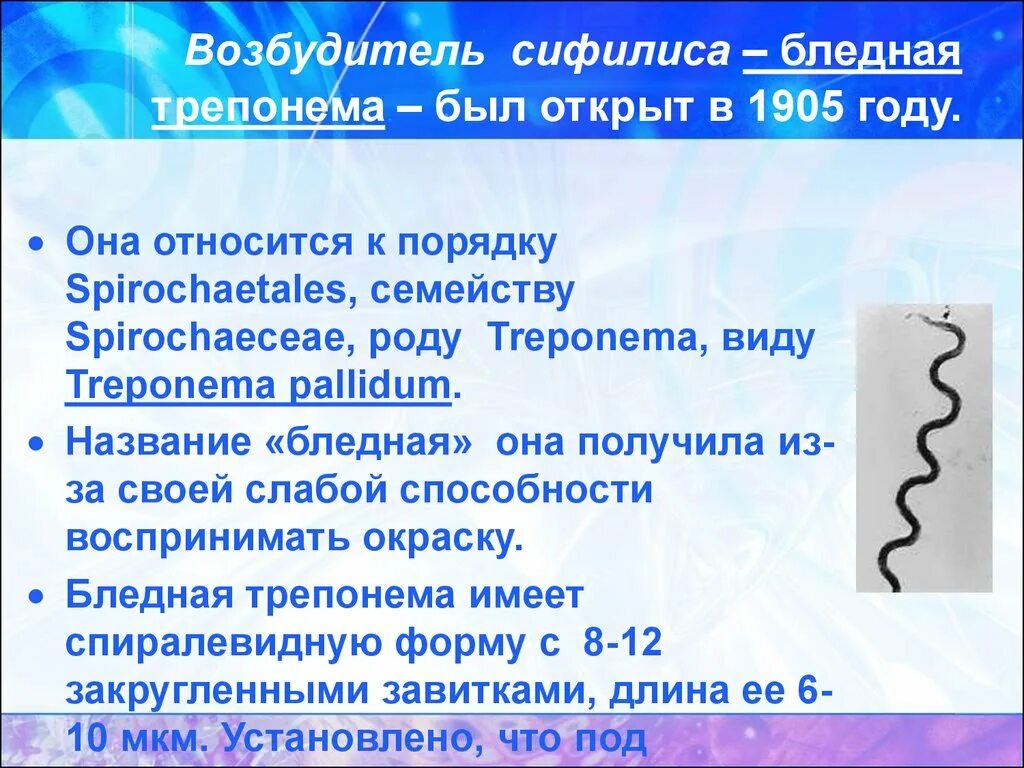 Возбудитель сифилиса – бледная трепонема – был открыт в 1905 году.

• Она относится к порядку Spirochaetales, семейству Spirochaeceae, роду Treponema, виду Treponema pallidum.

• Название «бледная» она получила из-за своей слабой способности воспринимать окраску.

• Бледная трепонема имеет спиралевидную форму с 8-12 закругленными завитками, длина ее 6-10 мкм. Установлено, что под